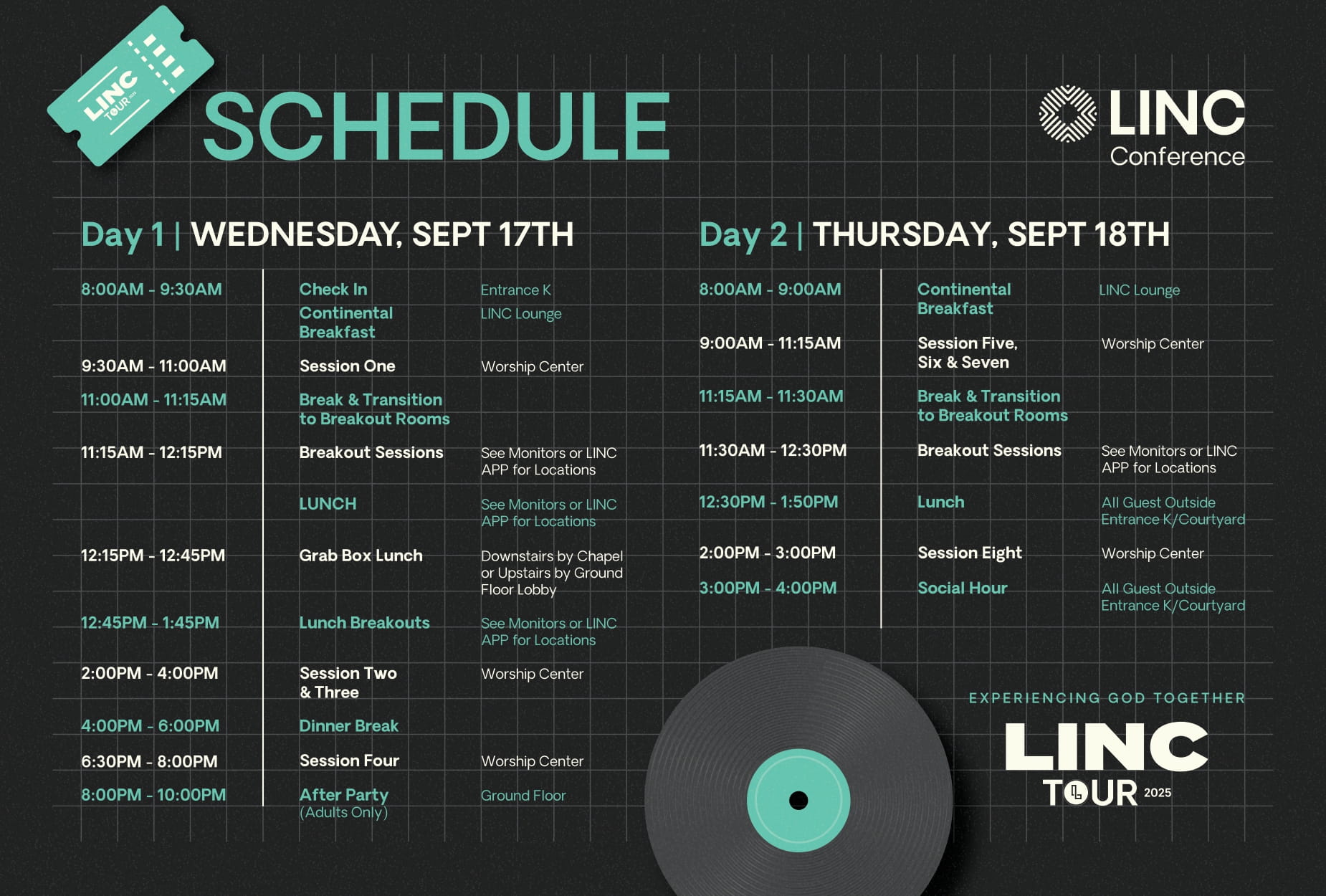 LINC TOUR 2025

SCHEDULE

LINC Conference

Day 1 | WEDNESDAY, SEPT 17TH

| | | |
|---|---|---|
| 8:00AM - 9:30AM | Check In | Entrance K |
| | Continental Breakfast | LINC Lounge |
| 9:30AM - 11:00AM | Session One | Worship Center |
| 11:00AM - 11:15AM | Break & Transition to Breakout Rooms | |
| 11:15AM - 12:15PM | Breakout Sessions | See Monitors or LINC APP for Locations |
| | LUNCH | See Monitors or LINC APP for Locations |
| 12:15PM - 12:45PM | Grab Box Lunch | Downstairs by Chapel or Upstairs by Ground Floor Lobby |
| 12:45PM - 1:45PM | Lunch Breakouts | See Monitors or LINC APP for Locations |
| 2:00PM - 4:00PM | Session Two & Three | Worship Center |
| 4:00PM - 6:00PM | Dinner Break | |
| 6:30PM - 8:00PM | Session Four | Worship Center |
| 8:00PM - 10:00PM | After Party (Adults Only) | Ground Floor |

Day 2 | THURSDAY, SEPT 18TH

| | | |
|---|---|---|
| 8:00AM - 9:00AM | Continental Breakfast | LINC Lounge |
| 9:00AM - 11:15AM | Session Five, Six & Seven | Worship Center |
| 11:15AM - 11:30AM | Break & Transition to Breakout Rooms | |
| 11:30AM - 12:30PM | Breakout Sessions | See Monitors or LINC APP for Locations |
| 12:30PM - 1:50PM | Lunch | All Guest Outside Entrance K/Courtyard |
| 2:00PM - 3:00PM | Session Eight | Worship Center |
| 3:00PM - 4:00PM | Social Hour | All Guest Outside Entrance K/Courtyard |

EXPERIENCING GOD TOGETHER

LINC TOUR 2025